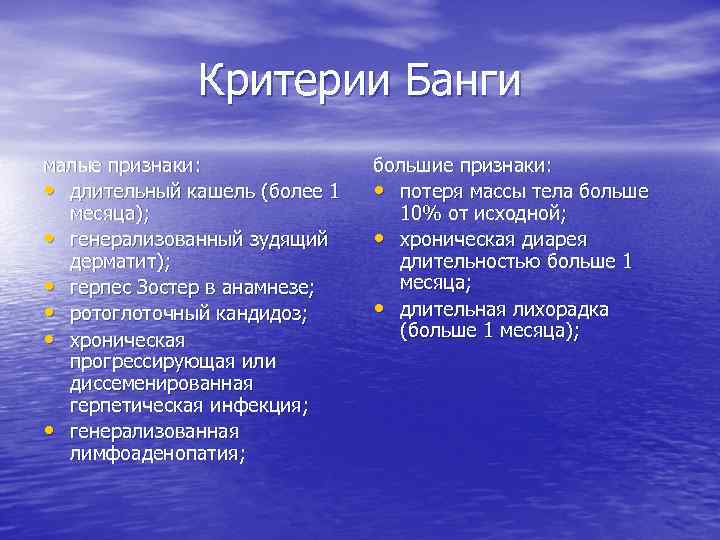 Критерии Банги

малые признаки:
• длительный кашель (более 1 месяца);
• генерализованный зудящий дерматит);
• герпес Зостер в анамнезе;
• ротоглоточный кандидоз;
• хроническая прогрессирующая или диссеменированная герпетическая инфекция;
• генерализованная лимфоаденопатия;

большие признаки:
• потеря массы тела больше 10% от исходной;
• хроническая диарея длительностью больше 1 месяца;
• длительная лихорадка (больше 1 месяца);